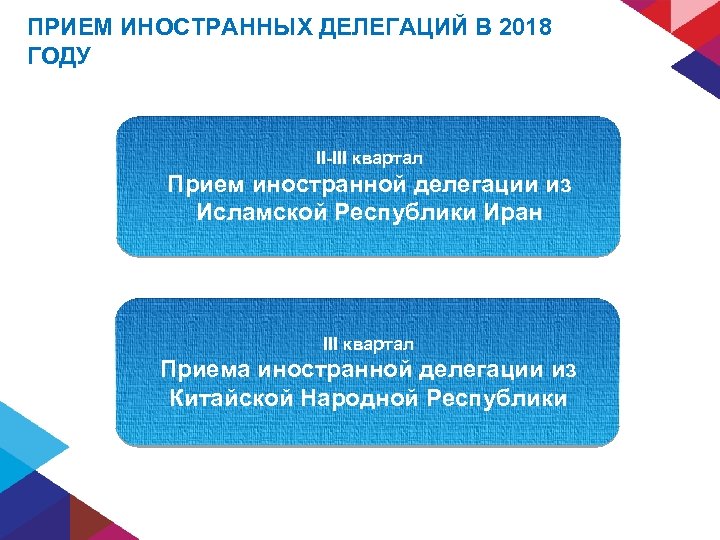 ПРИЕМ ИНОСТРАННЫХ ДЕЛЕГАЦИЙ В 2018 ГОДУ

II-III квартал
Прием иностранной делегации из Исламской Республики Иран

III квартал
Приема иностранной делегации из Китайской Народной Республики